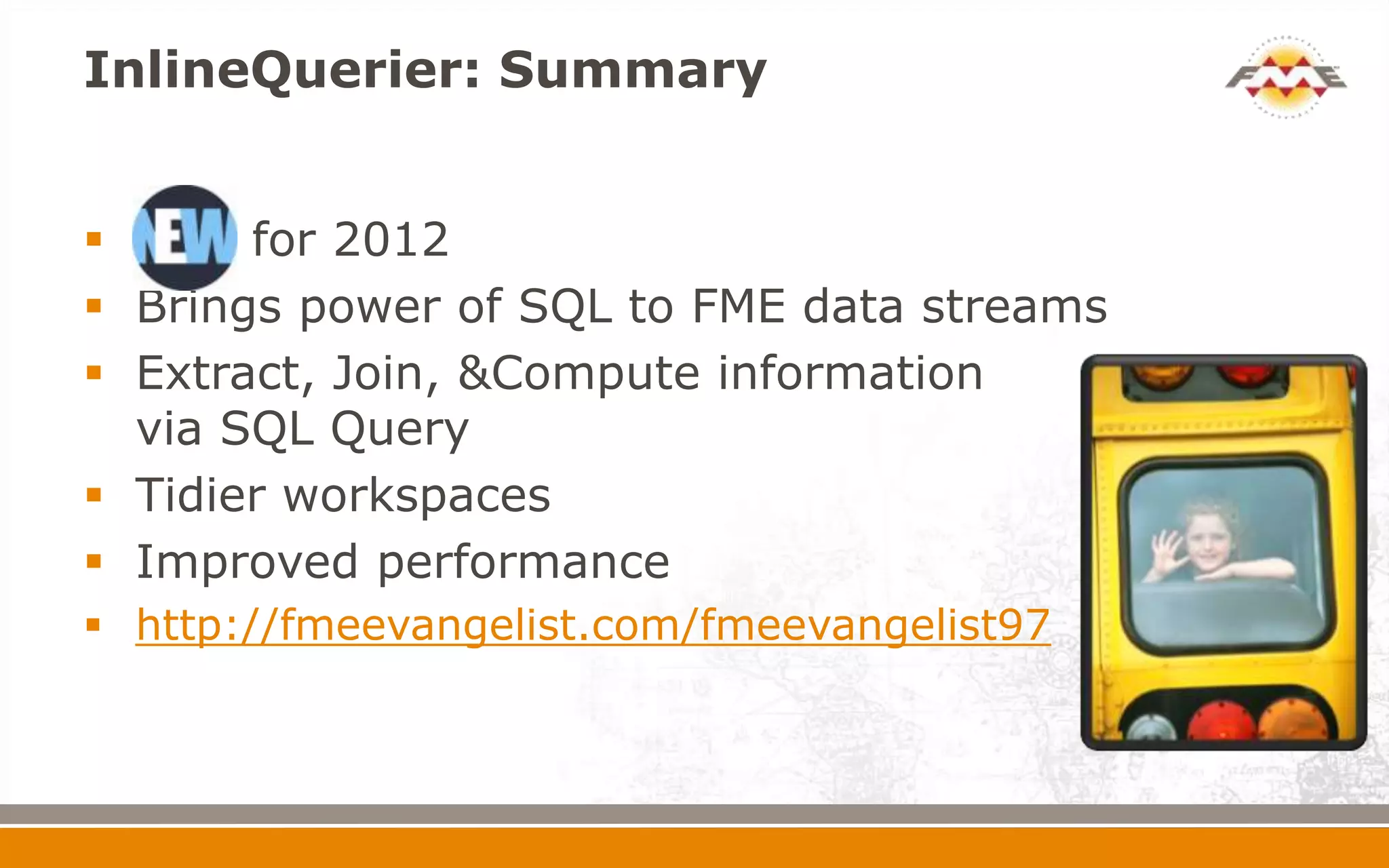 InlineQuerier: Summary

FME

- NEW for 2012
- Brings power of SQL to FME data streams
- Extract, Join, &Compute information via SQL Query
- Tidier workspaces
- Improved performance
- http://fmeevangelist.com/fmeevangelist97